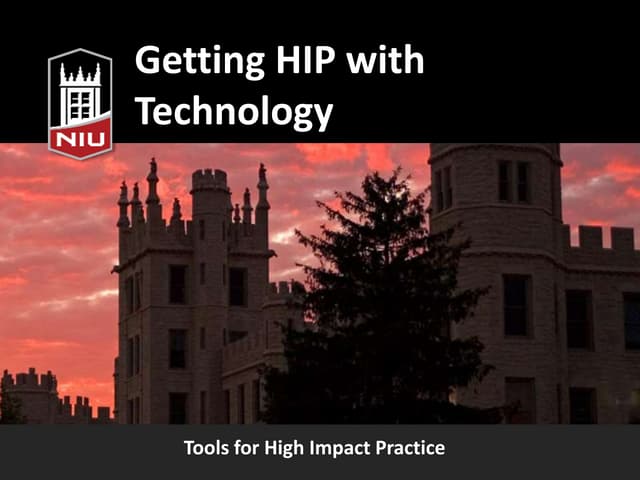 NIU

Getting HIP with Technology

Tools for High Impact Practice